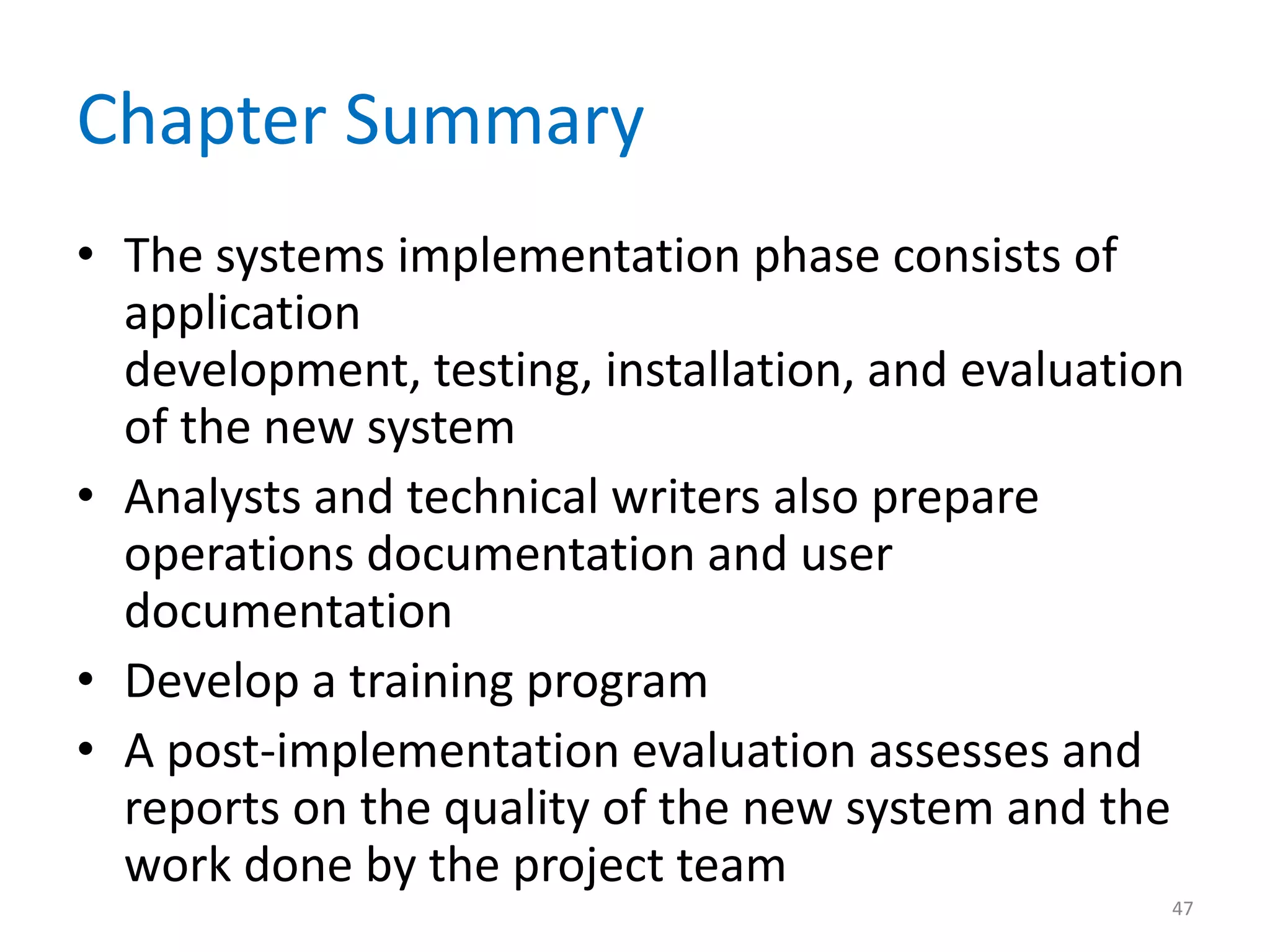 Chapter Summary

• The systems implementation phase consists of application development, testing, installation, and evaluation of the new system

• Analysts and technical writers also prepare operations documentation and user documentation

• Develop a training program

• A post-implementation evaluation assesses and reports on the quality of the new system and the work done by the project team

47